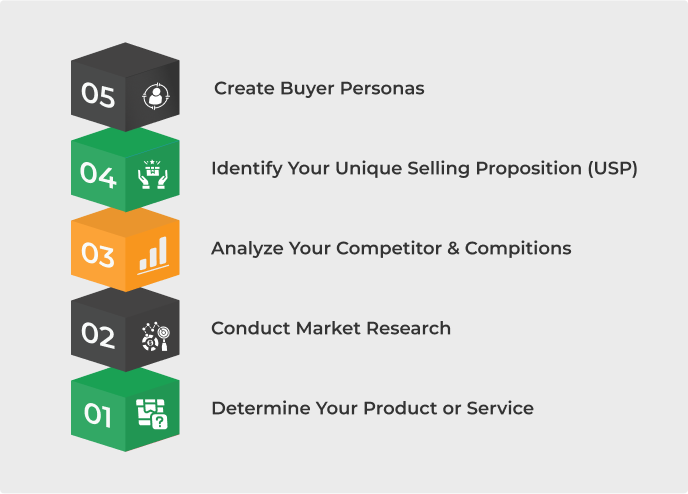 05 Create Buyer Personas

04 Identify Your Unique Selling Proposition (USP)

03 Analyze Your Competitor & Compitions

02 Conduct Market Research

01 Determine Your Product or Service